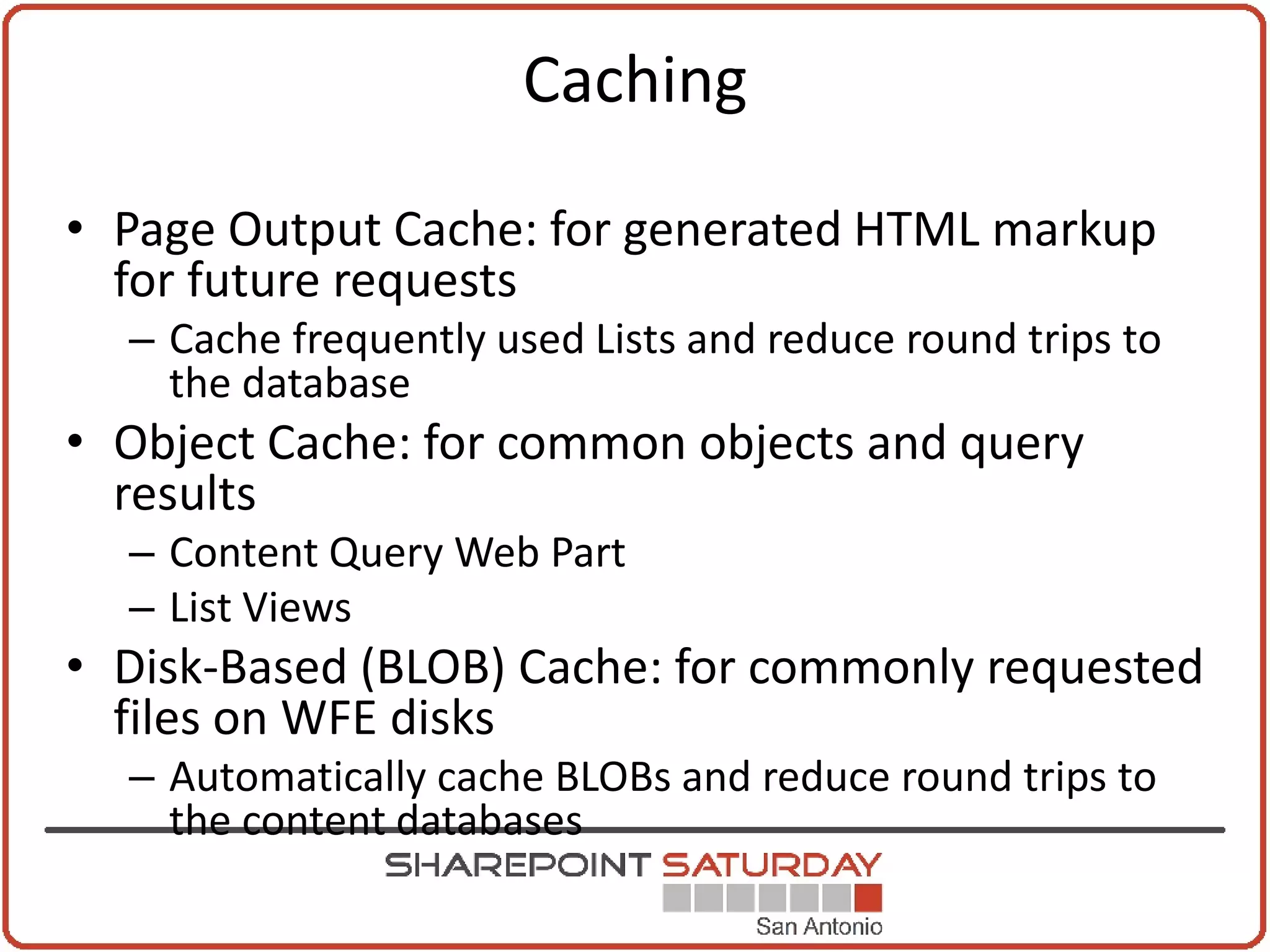 Caching

• Page Output Cache: for generated HTML markup for future requests
– Cache frequently used Lists and reduce round trips to the database
• Object Cache: for common objects and query results
– Content Query Web Part
– List Views
• Disk-Based (BLOB) Cache: for commonly requested files on WFE disks
– Automatically cache BLOBs and reduce round trips to the content databases

SHAREPOINT SATURDAY
San Antonio